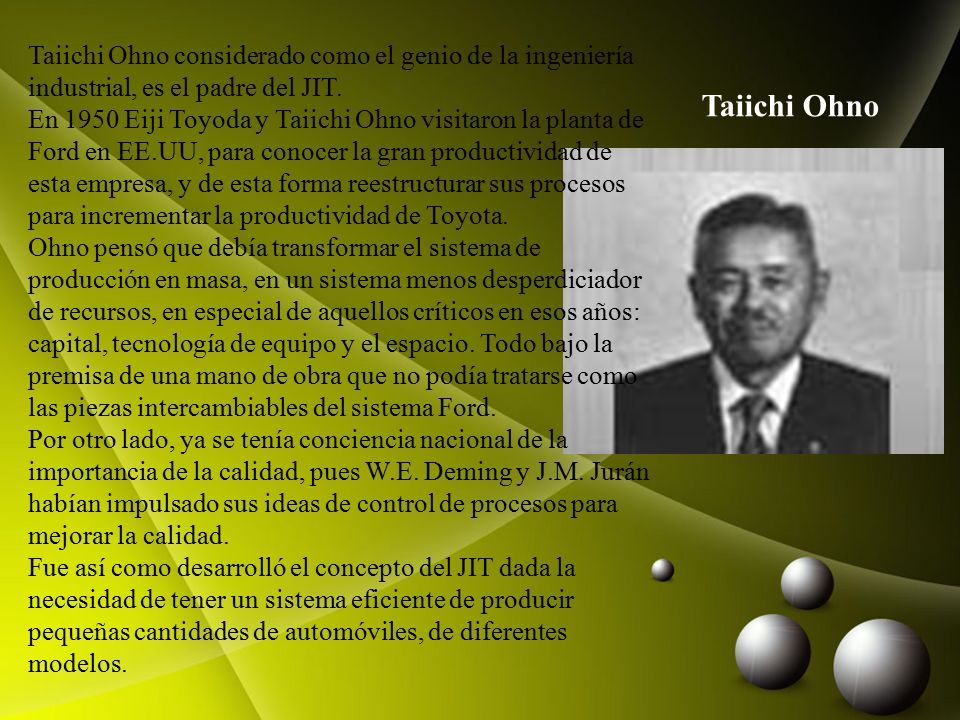 Taiichi Ohno considerado como el genio de la ingeniería industrial, es el padre del JIT.
En 1950 Eiji Toyoda y Taiichi Ohno visitaron la planta de Ford en EE.UU, para conocer la gran productividad de esta empresa, y de esta forma reestructurar sus procesos para incrementar la productividad de Toyota.
Ohno pensó que debía transformar el sistema de producción en masa, en un sistema menos desperdiciador de recursos, en especial de aquellos críticos en esos años: capital, tecnología de equipo y el espacio. Todo bajo la premisa de una mano de obra que no podía tratarse como las piezas intercambiables del sistema Ford.
Por otro lado, ya se tenía conciencia nacional de la importancia de la calidad, pues W.E. Deming y J.M. Jurán habían impulsado sus ideas de control de procesos para mejorar la calidad.
Fue así como desarrolló el concepto del JIT dada la necesidad de tener un sistema eficiente de producir pequeñas cantidades de automóviles, de diferentes modelos.

Taiichi Ohno